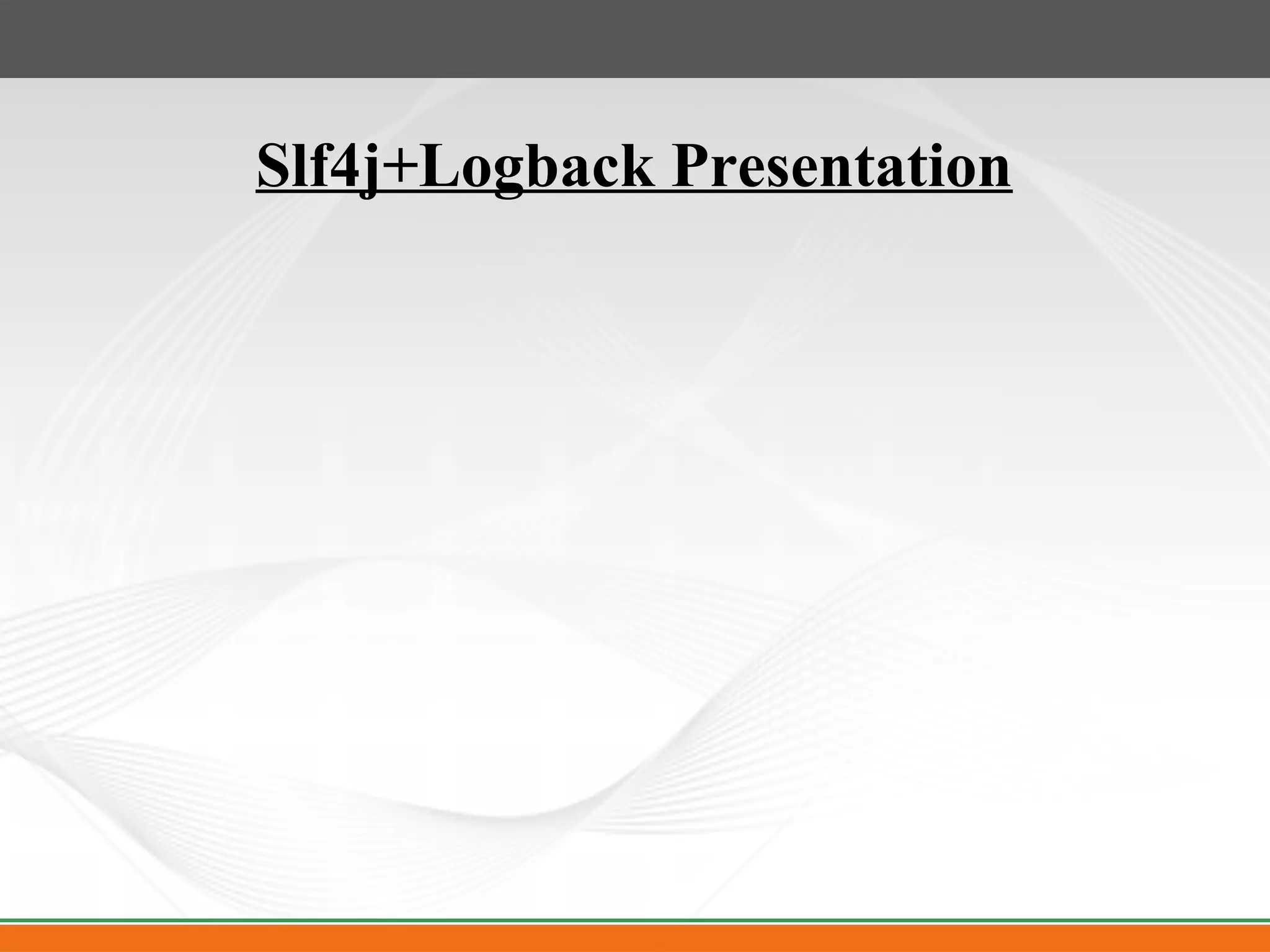 Slf4j+Logback Presentation